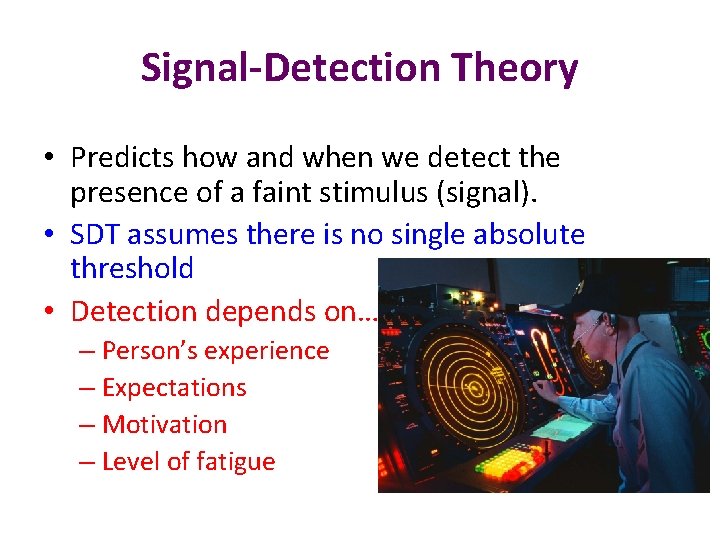 Signal-Detection Theory

• Predicts how and when we detect the presence of a faint stimulus (signal).
• SDT assumes there is no single absolute threshold
• Detection depends on…
– Person's experience
– Expectations
– Motivation
– Level of fatigue